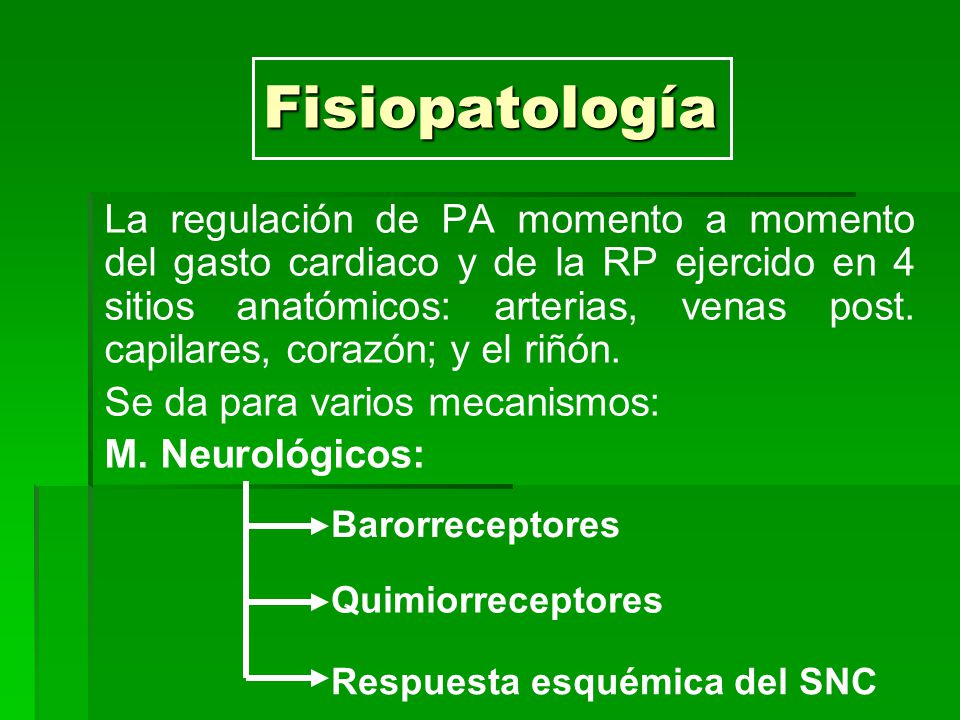 Fisiopatología

La regulación de PA momento a momento del gasto cardiaco y de la RP ejercido en 4 sitios anatómicos: arterias, venas post. capilares, corazón; y el riñón.

Se da para varios mecanismos:

M. Neurológicos:

Barorreceptores

Quimiorreceptores

Respuesta esquémica del SNC